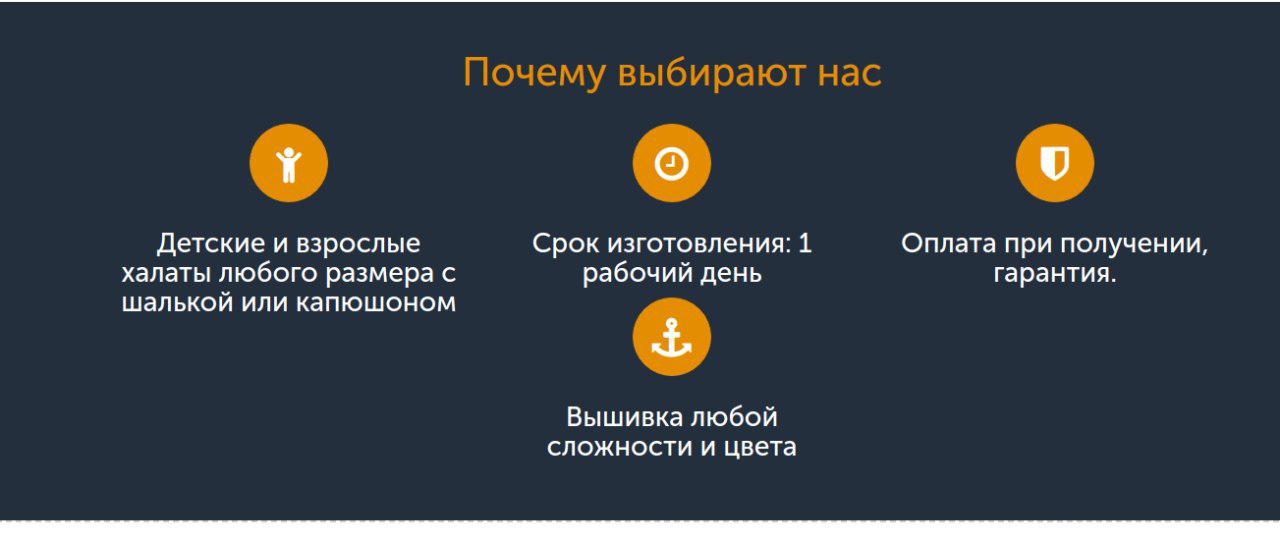 Почему выбирают нас

Детские и взрослые халаты любого размера с шалькой или капюшоном

Срок изготовления: 1 рабочий день

Оплата при получении, гарантия.

Вышивка любой сложности и цвета